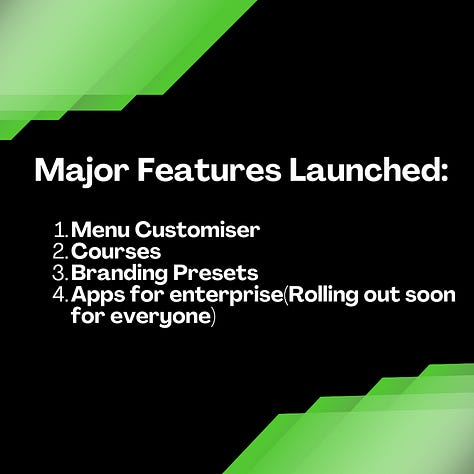 Major Features Launched:

1. Menu Customiser
2. Courses
3. Branding Presets
4. Apps for enterprise(Rolling out soon for everyone)